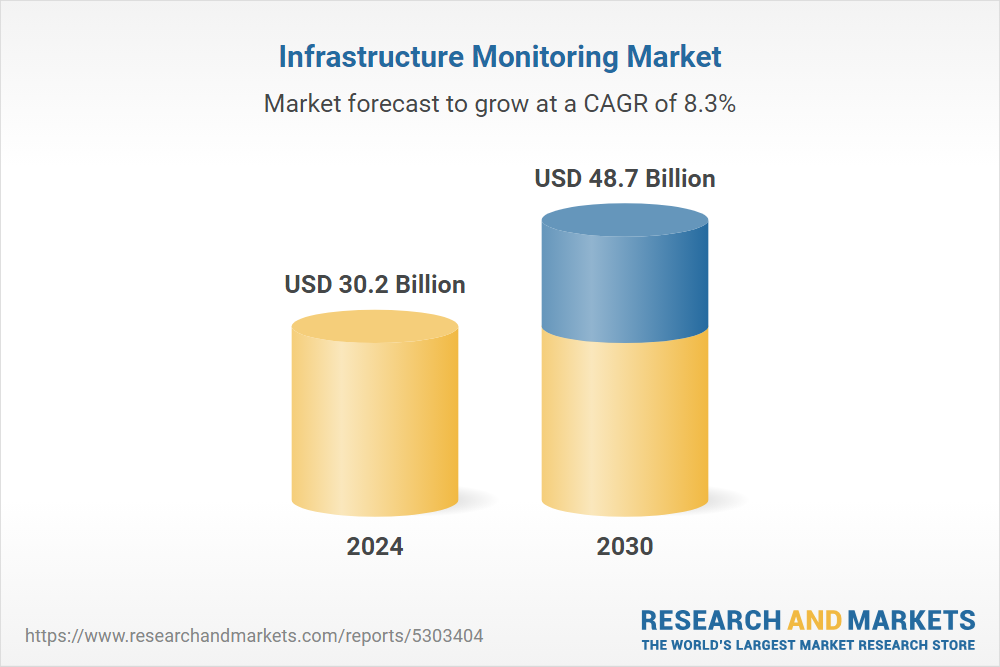 Infrastructure Monitoring Market

Market forecast to grow at a CAGR of 8.3%

USD 30.2 Billion

USD 48.7 Billion

2024

2030

https://www.researchandmarkets.com/reports/5303404

RESEARCH AND MARKETS
THE WORLD'S LARGEST MARKET RESEARCH STORE